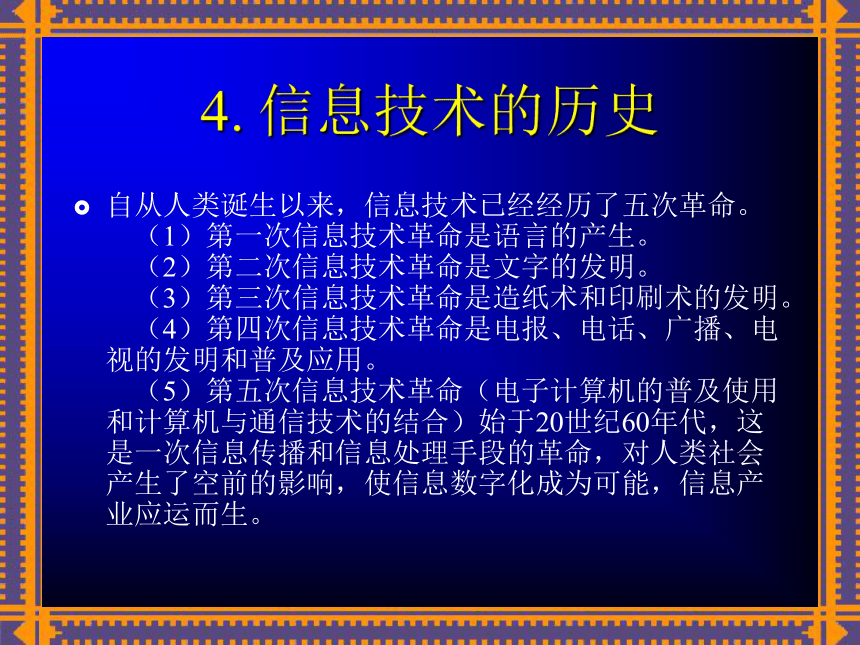 4. 信息技术的历史

自从人类诞生以来，信息技术已经经历了五次革命。
（1）第一次信息技术革命是语言的产生。
（2）第二次信息技术革命是文字的发明。
（3）第三次信息技术革命是造纸术和印刷术的发明。
（4）第四次信息技术革命是电报、电话、广播、电视的发明和普及应用。
（5）第五次信息技术革命（电子计算机的普及使用和计算机与通信技术的结合）始于20世纪60年代，这是一次信息传播和信息处理手段的革命，对人类社会产生了空前的影响，使信息数字化成为可能，信息产业应运而生。